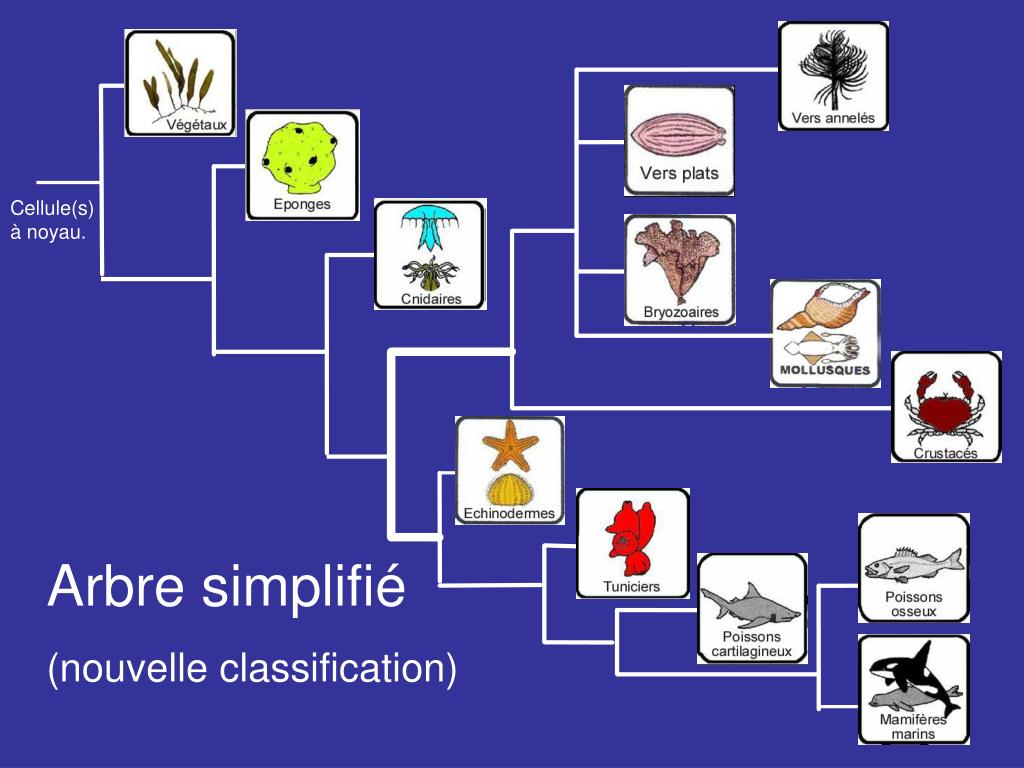 Cellule(s) à noyau.

Végétaux

Eponges

Cnidaires

Vers annelés

Vers plats

Bryozoaires

MOLLUSQUES

Crustacés

Echinodermes

Tuniciers

Poissons cartilagineux

Poissons osseux

Mamifères marins

Arbre simplifié

(nouvelle classification)